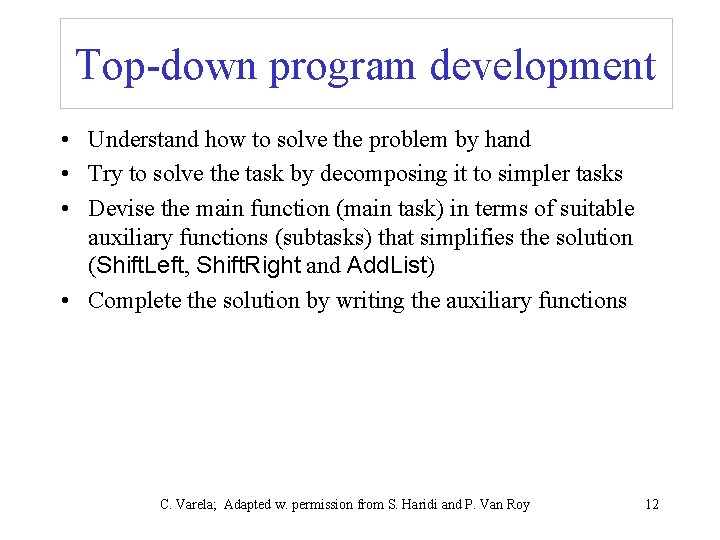 Top-down program development

• Understand how to solve the problem by hand
• Try to solve the task by decomposing it to simpler tasks
• Devise the main function (main task) in terms of suitable auxiliary functions (subtasks) that simplifies the solution (ShiftLeft, ShiftRight and AddList)
• Complete the solution by writing the auxiliary functions

C. Varela; Adapted w. permission from S. Haridi and P. Van Roy

12